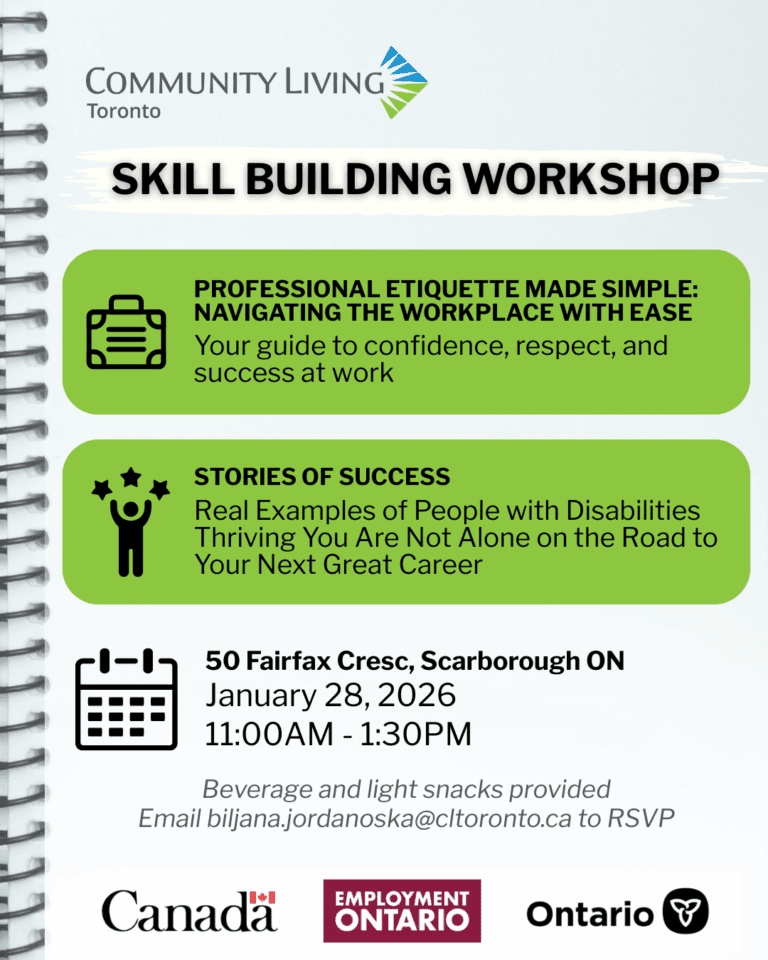 COMMUNITY LIVING
Toronto

SKILL BUILDING WORKSHOP

PROFESSIONAL ETIQUETTE MADE SIMPLE: NAVIGATING THE WORKPLACE WITH EASE
Your guide to confidence, respect, and success at work

STORIES OF SUCCESS
Real Examples of People with Disabilities Thriving You Are Not Alone on the Road to Your Next Great Career

50 Fairfax Cresc, Scarborough ON
January 28, 2026
11:00AM - 1:30PM

Beverage and light snacks provided
Email biljana.jordanoska@cltoronto.ca to RSVP

Canada

EMPLOYMENT ONTARIO

Ontario